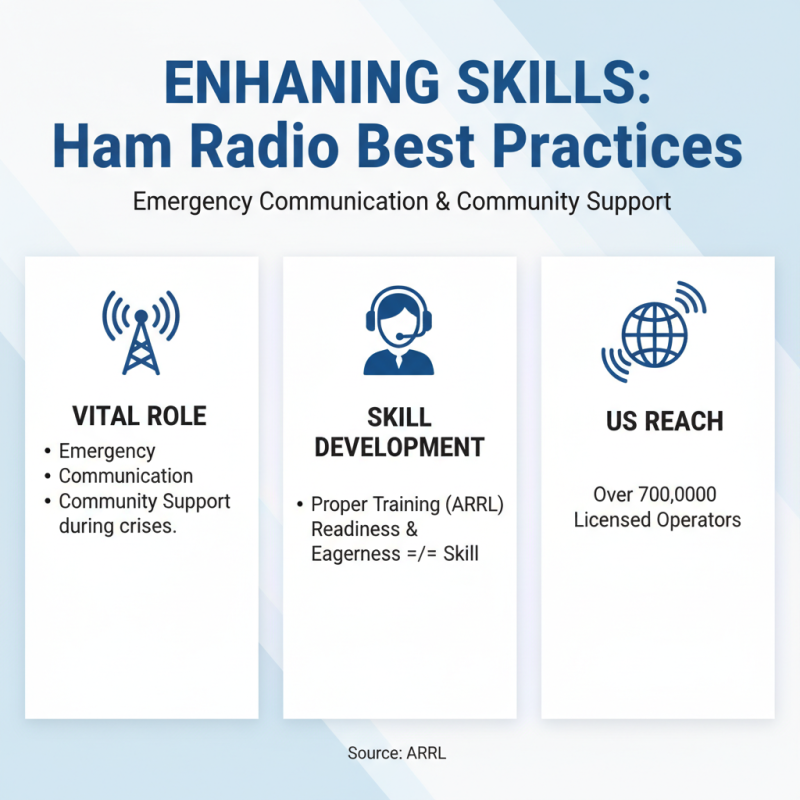 ENHANING SKILLS:
Ham Radio Best Practices

Emergency Communication & Community Support

VITAL ROLE

• Emergency
• Communication
• Community Support during crises.

SKILL DEVELOPMENT

• Proper Training (ARRL) Readiness & Eagerness =/= Skill

US REACH

Over 700,0000 Licensed Operators

Source: ARRL